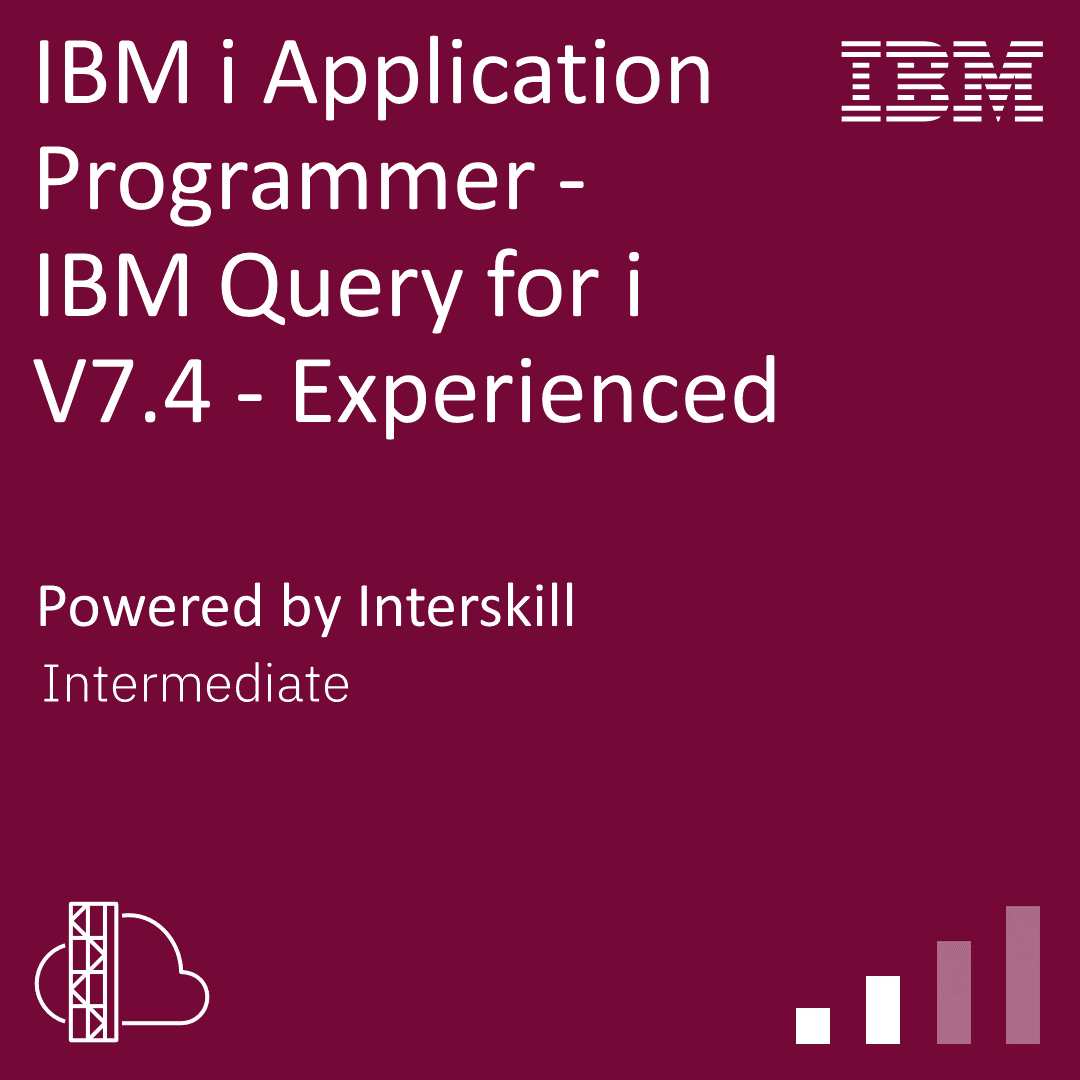 IBM i Application Programmer - IBM Query for i V7.4 - Experienced

IBM

Powered by Interskill

Intermediate